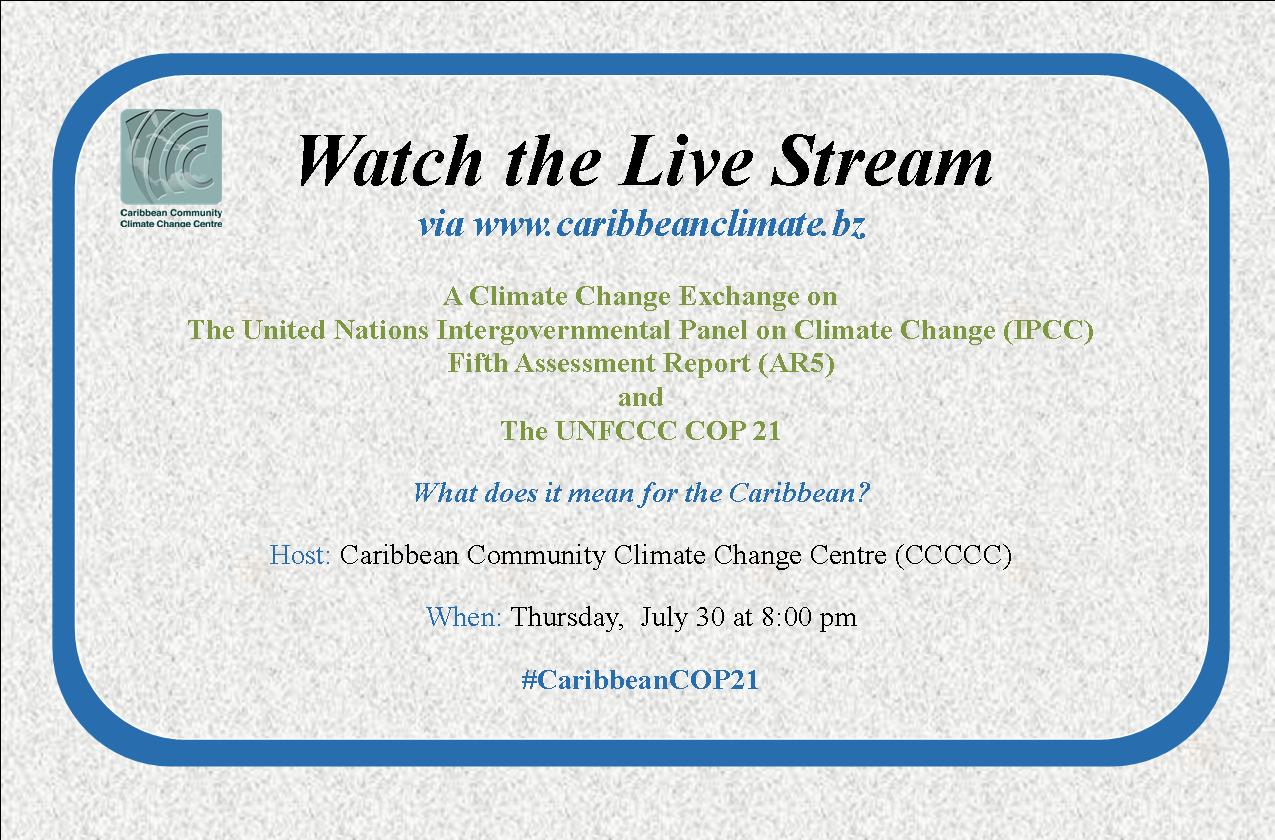 Caribbean Community Climate Change Centre

Watch the Live Stream

via www.caribbeanclimate.bz

A Climate Change Exchange on
The United Nations Intergovernmental Panel on Climate Change (IPCC)
Fifth Assessment Report (AR5)
and
The UNFCCC COP 21

What does it mean for the Caribbean?

Host: Caribbean Community Climate Change Centre (CCCCC)

When: Thursday, July 30 at 8:00 pm

#CaribbeanCOP21